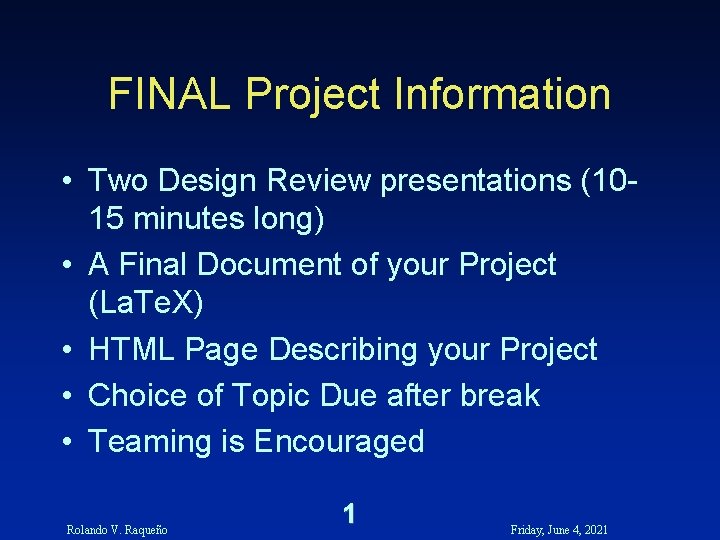 FINAL Project Information

• Two Design Review presentations (10-15 minutes long)
• A Final Document of your Project (LaTeX)
• HTML Page Describing your Project
• Choice of Topic Due after break
• Teaming is Encouraged

Rolando V. Raqueño

1

Friday, June 4, 2021